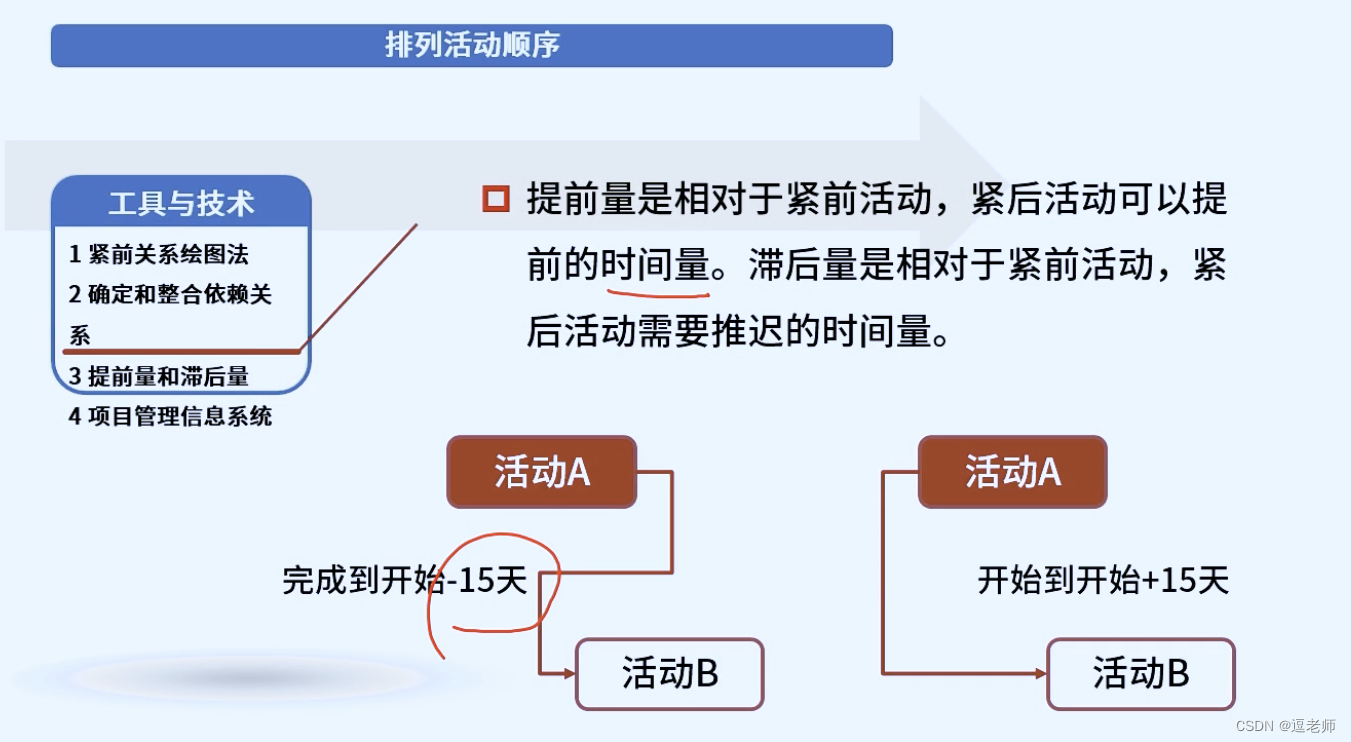 排列活动顺序

工具与技术

1 紧前关系绘图法
2 确定和整合依赖关系
3 提前量和滞后量
4 项目管理信息系统

提前量是相对于紧前活动，紧后活动可以提前的时间量。滞后量是相对于紧前活动，紧后活动需要推迟的时间量。

活动A

完成到开始-15天

活动B

活动A

开始到开始+15天

活动B

CSDN @逗老师